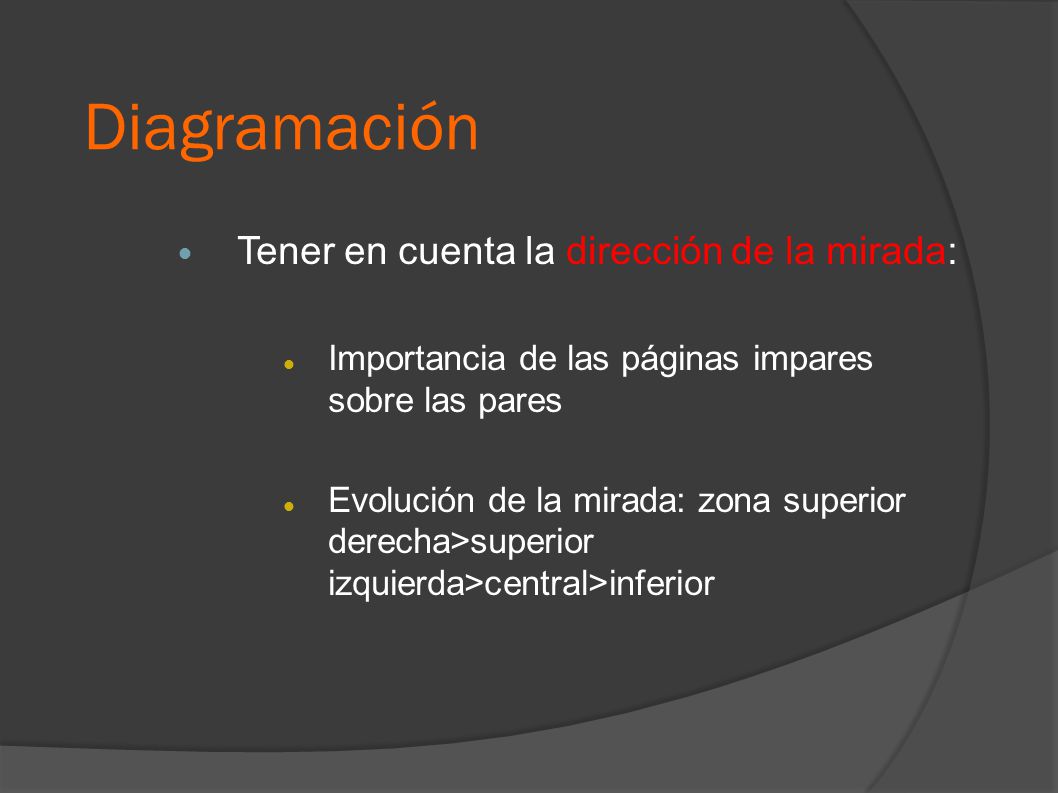 Diagramación

Tener en cuenta la dirección de la mirada:

Importancia de las páginas impares sobre las pares

Evolución de la mirada: zona superior derecha>superior izquierda>central>inferior